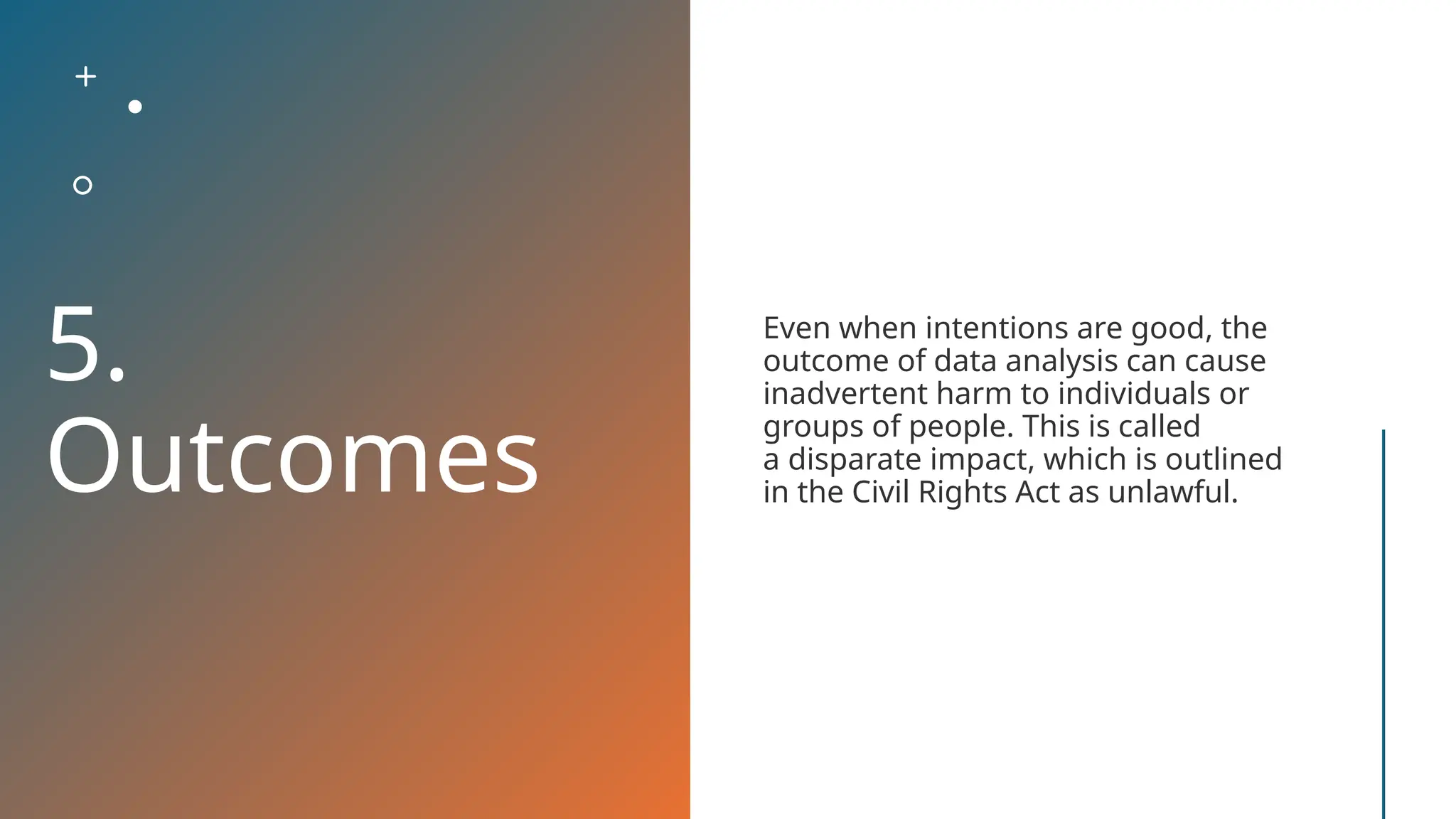 5. Outcomes

Even when intentions are good, the outcome of data analysis can cause inadvertent harm to individuals or groups of people. This is called a disparate impact, which is outlined in the Civil Rights Act as unlawful.